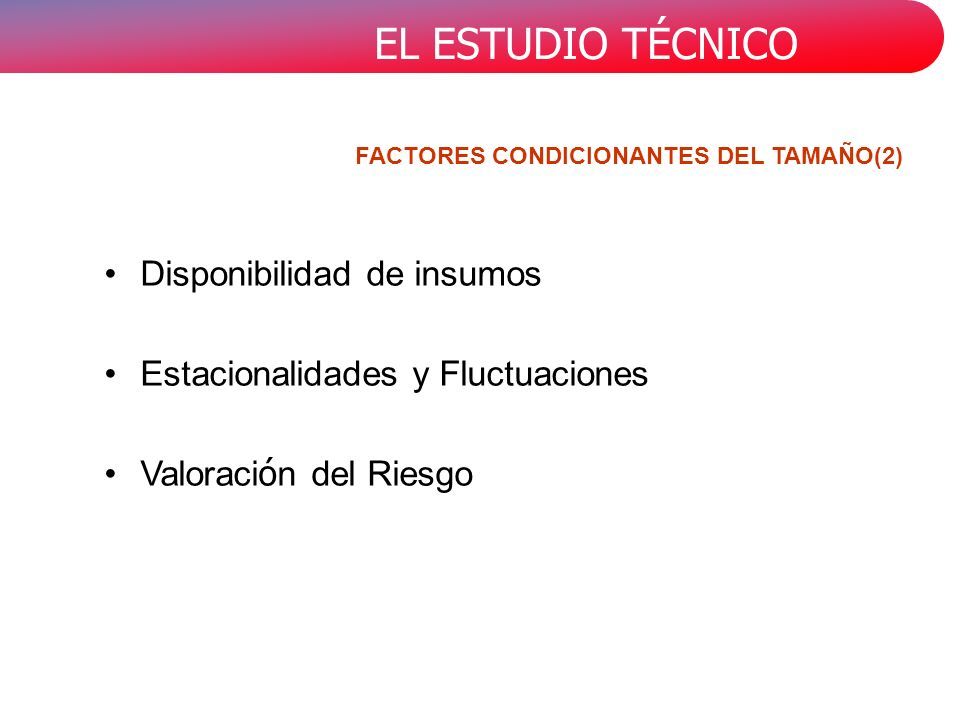 EL ESTUDIO TÉCNICO

FACTORES CONDICIONANTES DEL TAMAÑO(2)

• Disponibilidad de insumos

• Estacionalidades y Fluctuaciones

• Valoración del Riesgo